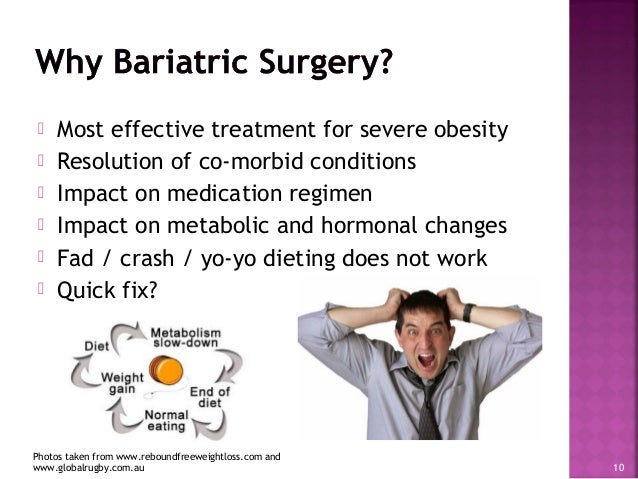 Why Bariatric Surgery?

Most effective treatment for severe obesity
Resolution of co-morbid conditions
Impact on medication regimen
Impact on metabolic and hormonal changes
Fad / crash / yo-yo dieting does not work
Quick fix?

Diet
Metabolism slow-down
End of diet
Normal eating
Weight gain

Photos taken from www.reboundfreeweightloss.com and www.globalrugby.com.au

10